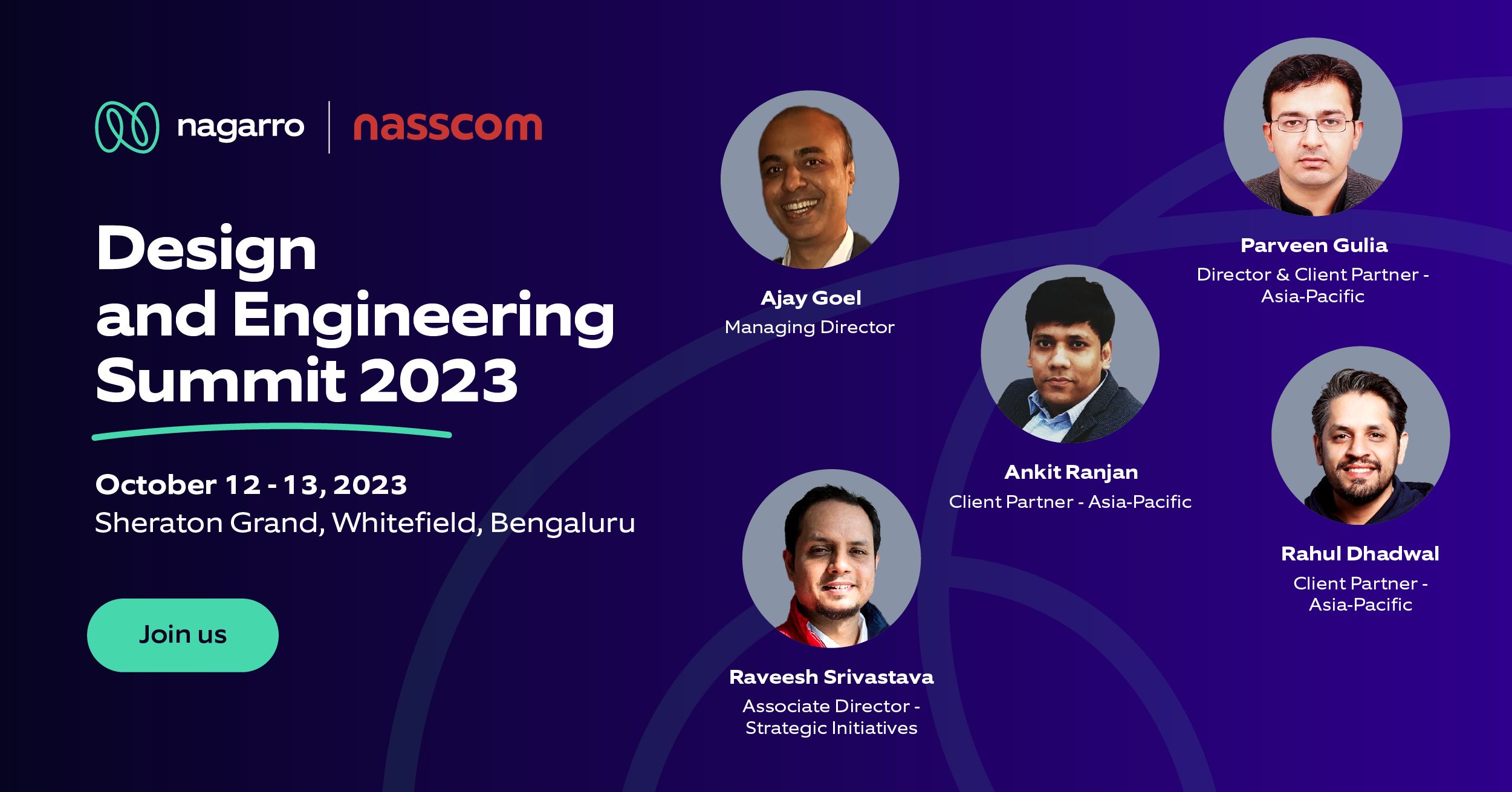 nagarro | nasscom

Design and Engineering Summit 2023

October 12 - 13, 2023
Sheraton Grand, Whitefield, Bengaluru

Join us

Ajay Goel
Managing Director

Parveen Gulia
Director & Client Partner - Asia-Pacific

Ankit Ranjan
Client Partner - Asia-Pacific

Rahul Dhadwal
Client Partner - Asia-Pacific

Raveesh Srivastava
Associate Director - Strategic Initiatives